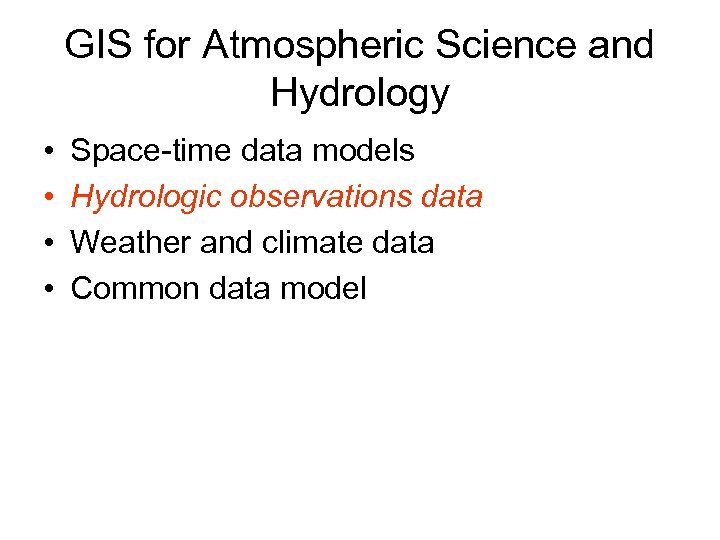 GIS for Atmospheric Science and Hydrology

• Space-time data models
• Hydrologic observations data
• Weather and climate data
• Common data model